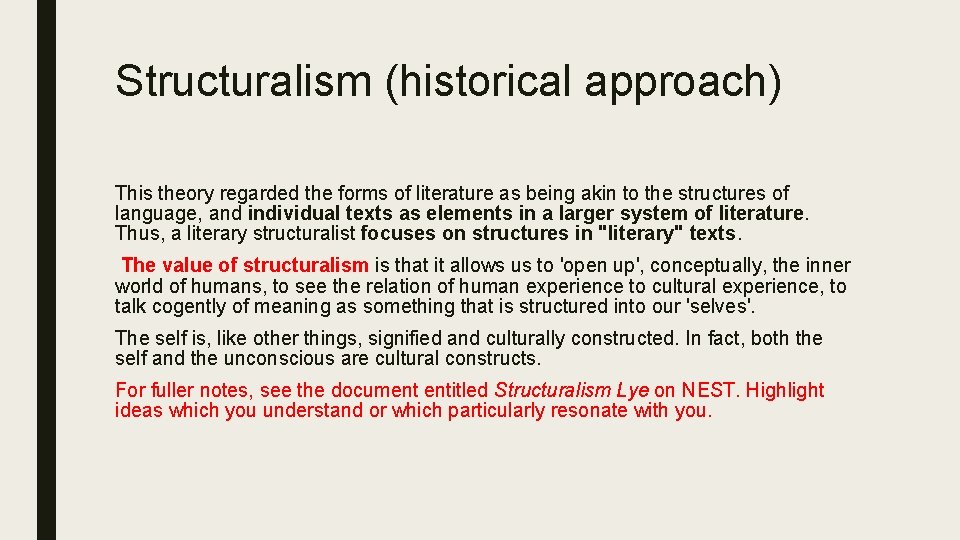 Structuralism (historical approach)

This theory regarded the forms of literature as being akin to the structures of language, and individual texts as elements in a larger system of literature. Thus, a literary structuralist focuses on structures in "literary" texts.

The value of structuralism is that it allows us to 'open up', conceptually, the inner world of humans, to see the relation of human experience to cultural experience, to talk cogently of meaning as something that is structured into our 'selves'.

The self is, like other things, signified and culturally constructed. In fact, both the self and the unconscious are cultural constructs.

For fuller notes, see the document entitled Structuralism Lye on NEST. Highlight ideas which you understand or which particularly resonate with you.